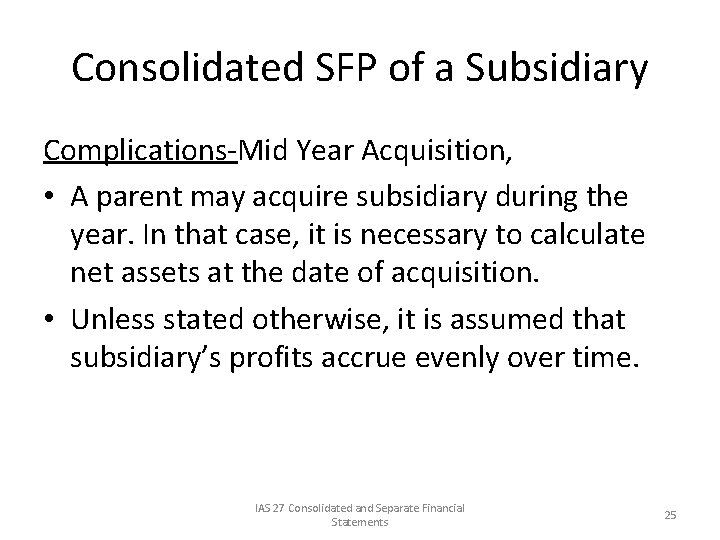 Consolidated SFP of a Subsidiary

Complications-Mid Year Acquisition,

• A parent may acquire subsidiary during the year. In that case, it is necessary to calculate net assets at the date of acquisition.

• Unless stated otherwise, it is assumed that subsidiary's profits accrue evenly over time.

IAS 27 Consolidated and Separate Financial Statements

25